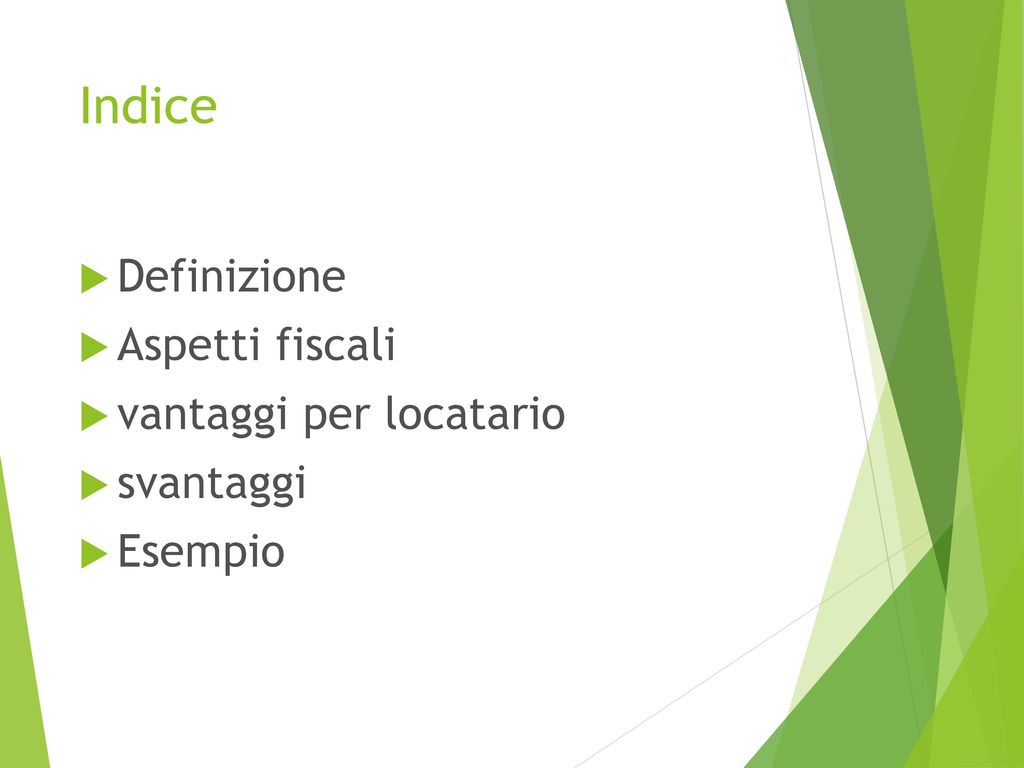 Indice

Definizione
Aspetti fiscali
vantaggi per locatario
svantaggi
Esempio